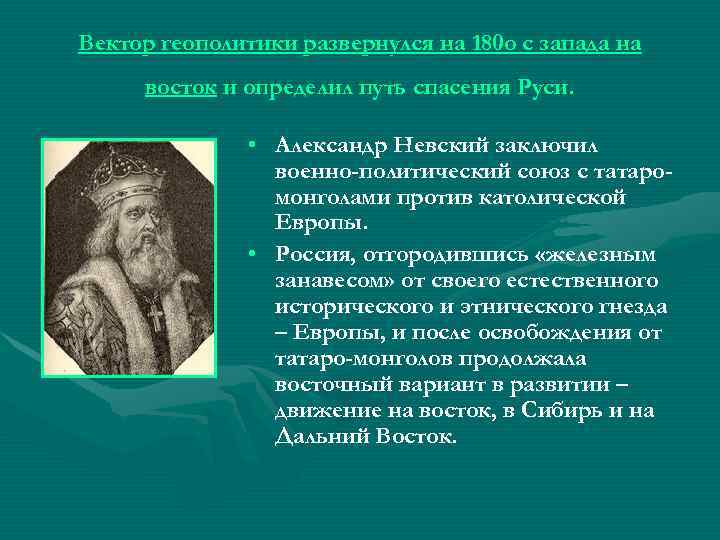 Вектор геополитики развернулся на 180о с запада на восток и определил путь спасения Руси.

• Александр Невский заключил военно-политический союз с татаро-монголами против католической Европы.

• Россия, отгородившись «железным занавесом» от своего естественного исторического и этнического гнезда – Европы, и после освобождения от татаро-монголов продолжала восточный вариант в развитии – движение на восток, в Сибирь и на Дальний Восток.